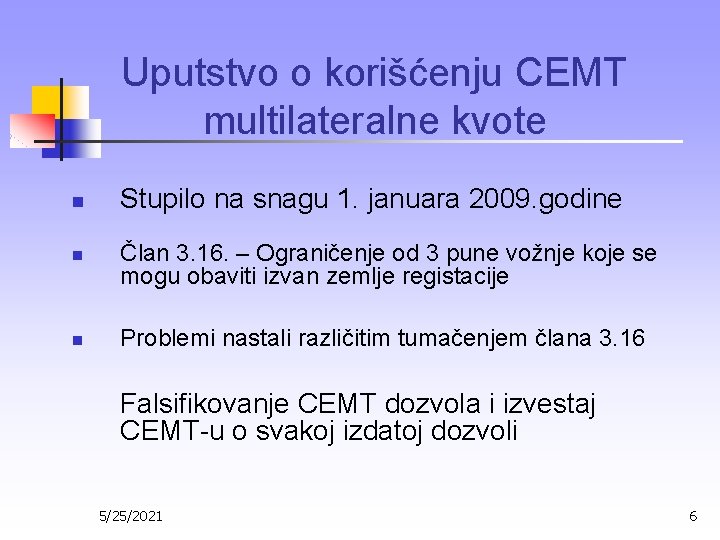 Uputstvo o korišćenju CEMT multilateralne kvote

- Stupilo na snagu 1. januara 2009.godine
- Član 3.16. – Ograničenje od 3 pune vožnje koje se mogu obaviti izvan zemlje registacije
- Problemi nastali različitim tumačenjem člana 3.16

Falsifikovanje CEMT dozvola i izvestaj CEMT-u o svakoj izdatoj dozvoli

5/25/2021

6